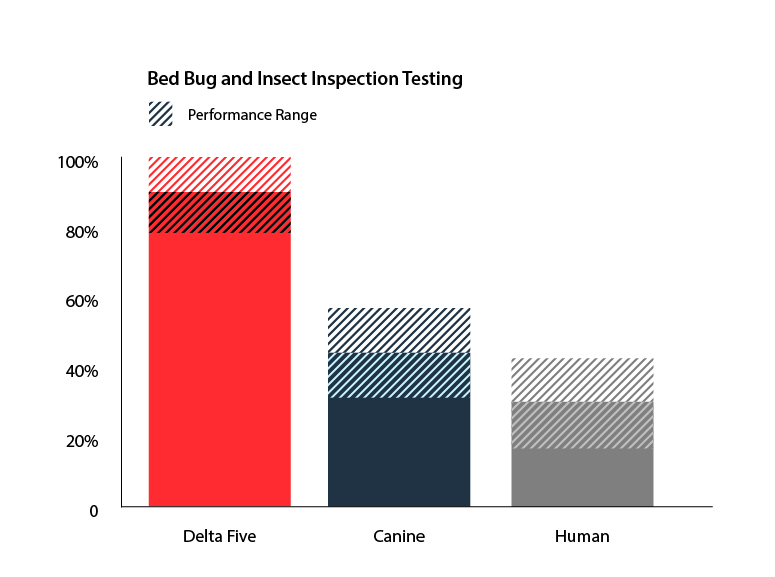 Bed Bug and Insect Inspection Testing

Performance Range

100%
80%
60%
40%
20%
0

Delta Five
Canine
Human